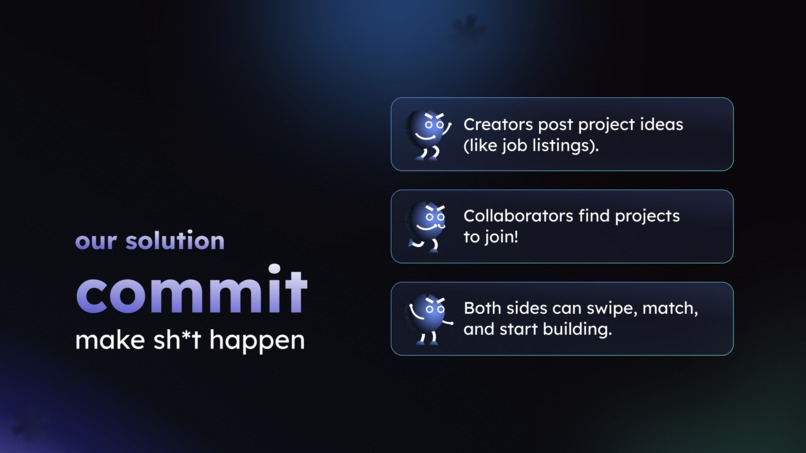 our solution

commit

make sh*t happen

Creators post project ideas (like job listings).

Collaborators find projects to join!

Both sides can swipe, match, and start building.